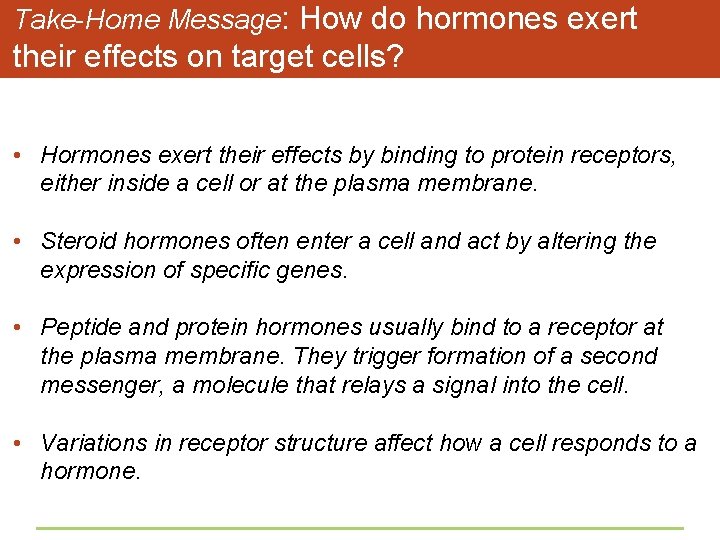 Take-Home Message: How do hormones exert their effects on target cells?

• Hormones exert their effects by binding to protein receptors, either inside a cell or at the plasma membrane.

• Steroid hormones often enter a cell and act by altering the expression of specific genes.

• Peptide and protein hormones usually bind to a receptor at the plasma membrane. They trigger formation of a second messenger, a molecule that relays a signal into the cell.

• Variations in receptor structure affect how a cell responds to a hormone.